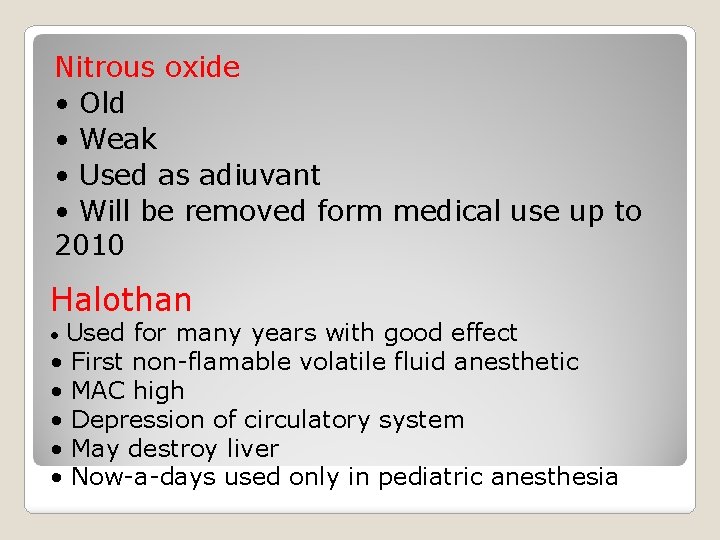 Nitrous oxide
• Old
• Weak
• Used as adiuvant
• Will be removed form medical use up to 2010

Halothan
• Used for many years with good effect
• First non-flamable volatile fluid anesthetic
• MAC high
• Depression of circulatory system
• May destroy liver
• Now-a-days used only in pediatric anesthesia